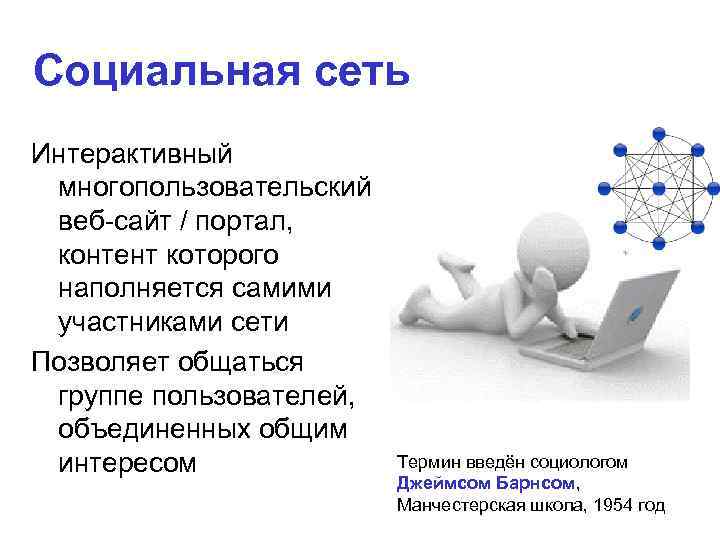 Социальная сеть

Интерактивный многопользовательский веб-сайт / портал, контент которого наполняется самими участниками сети

Позволяет общаться группе пользователей, объединенных общим интересом

Термин введён социологом Джеймсом Барнсом, Манчестерская школа, 1954 год